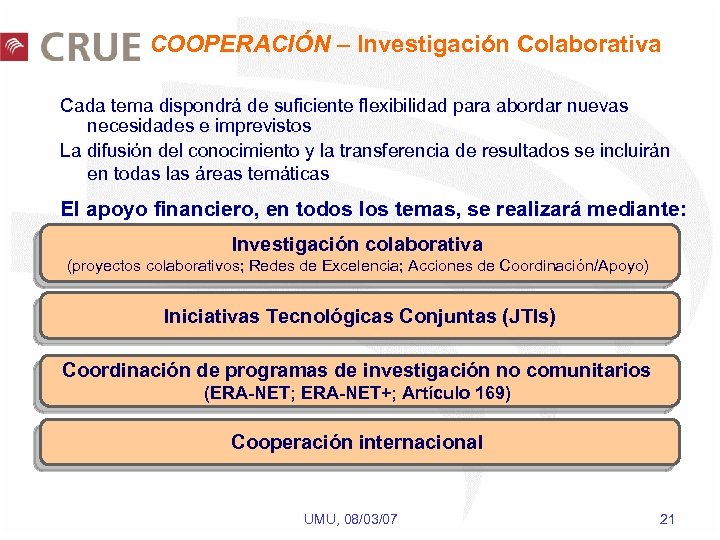 CRUE COOPERACIÓN – Investigación Colaborativa

Cada tema dispondrá de suficiente flexibilidad para abordar nuevas necesidades e imprevistos

La difusión del conocimiento y la transferencia de resultados se incluirán en todas las áreas temáticas

El apoyo financiero, en todos los temas, se realizará mediante:

Investigación colaborativa
(proyectos colaborativos; Redes de Excelencia; Acciones de Coordinación/Apoyo)

Iniciativas Tecnológicas Conjuntas (JTIs)

Coordinación de programas de investigación no comunitarios
(ERA-NET; ERA-NET+; Artículo 169)

Cooperación internacional

UMU, 08/03/07

21